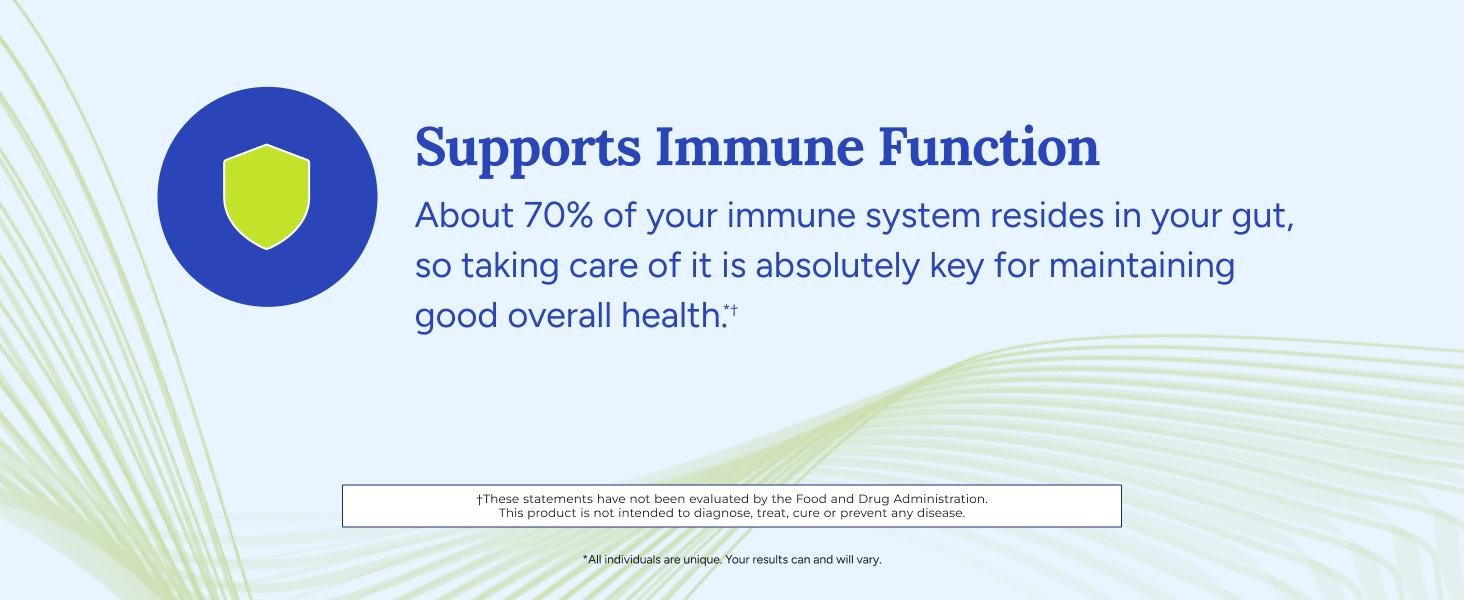 Supports Immune Function

About 70% of your immune system resides in your gut, so taking care of it is absolutely key for maintaining good overall health.*†

†These statements have not been evaluated by the Food and Drug Administration. This product is not intended to diagnose, treat, cure or prevent any disease.

*All individuals are unique. Your results can and will vary.